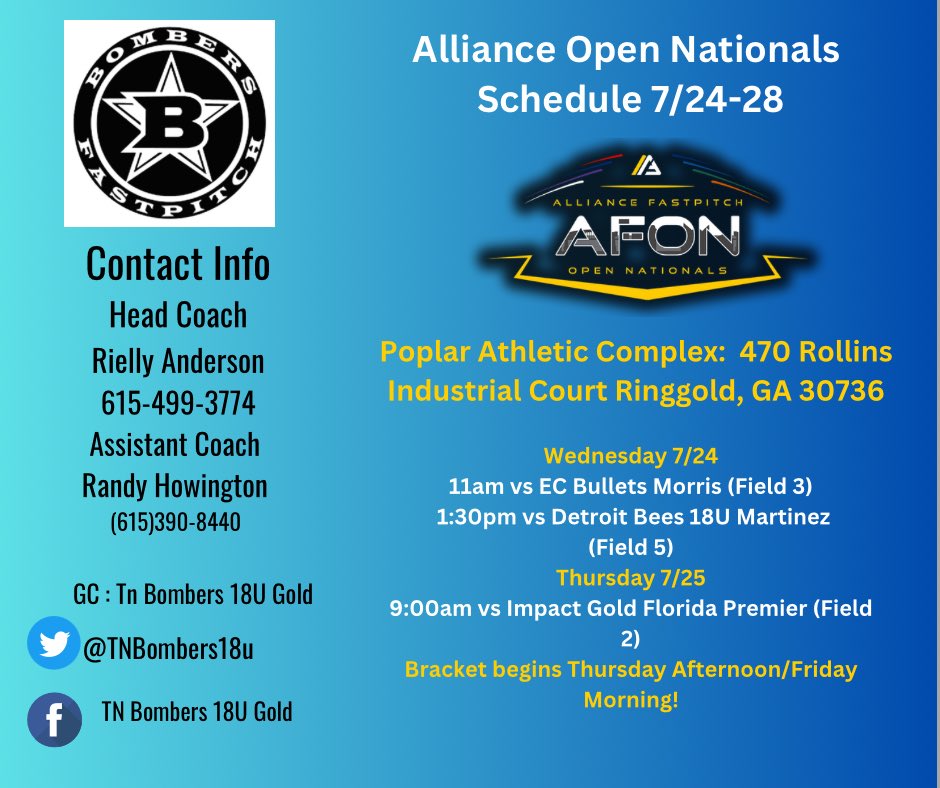 BOMBERS
B
FASTPITCH

Contact Info
Head Coach
Rielly Anderson
615-499-3774
Assistant Coach
Randy Howington
(615)390-8440

GC : Tn Bombers 18U Gold

@TNBombers18u

TN Bombers 18U Gold

Alliance Open Nationals
Schedule 7/24-28

ALLIANCE FASTPITCH
AFON
OPEN NATIONALS

Poplar Athletic Complex: 470 Rollins Industrial Court Ringgold, GA 30736

Wednesday 7/24
11am vs EC Bullets Morris (Field 3)
1:30pm vs Detroit Bees 18U Martinez (Field 5)
Thursday 7/25
9:00am vs Impact Gold Florida Premier (Field 2)
Bracket begins Thursday Afternoon/Friday Morning!